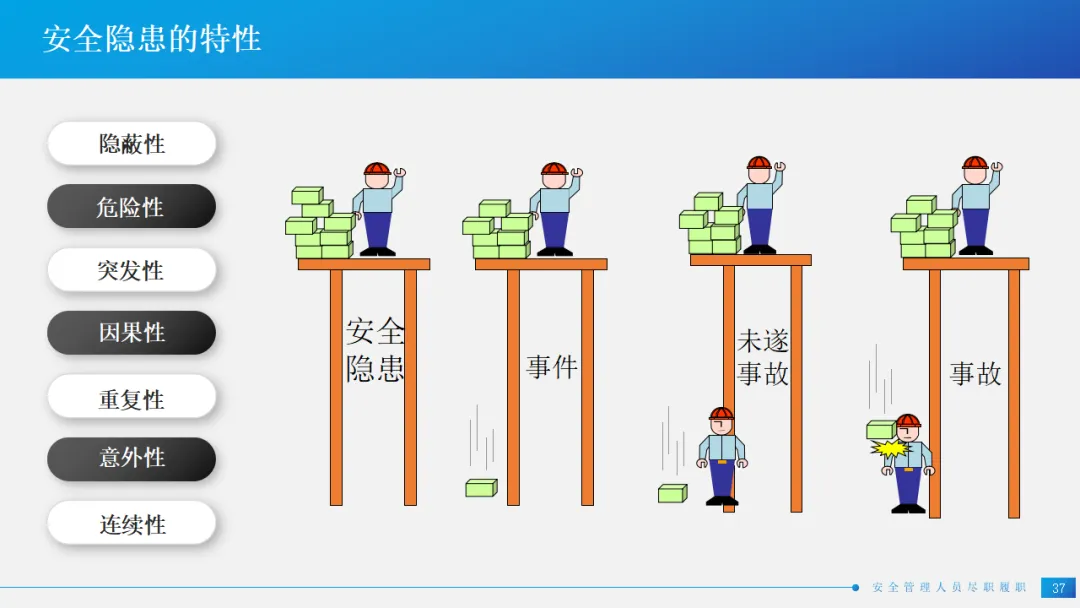 安全隐患的特性

隐蔽性

危险性

突发性

因果性

重复性

意外性

连续性

安全隐患

事件

未遂事故

事故

安全管理人员尽职履职

37